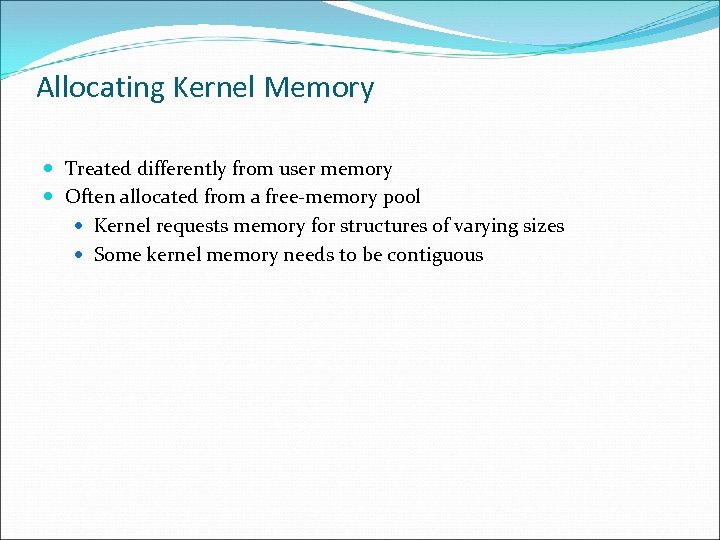 Allocating Kernel Memory

- Treated differently from user memory
- Often allocated from a free-memory pool
  - Kernel requests memory for structures of varying sizes
  - Some kernel memory needs to be contiguous